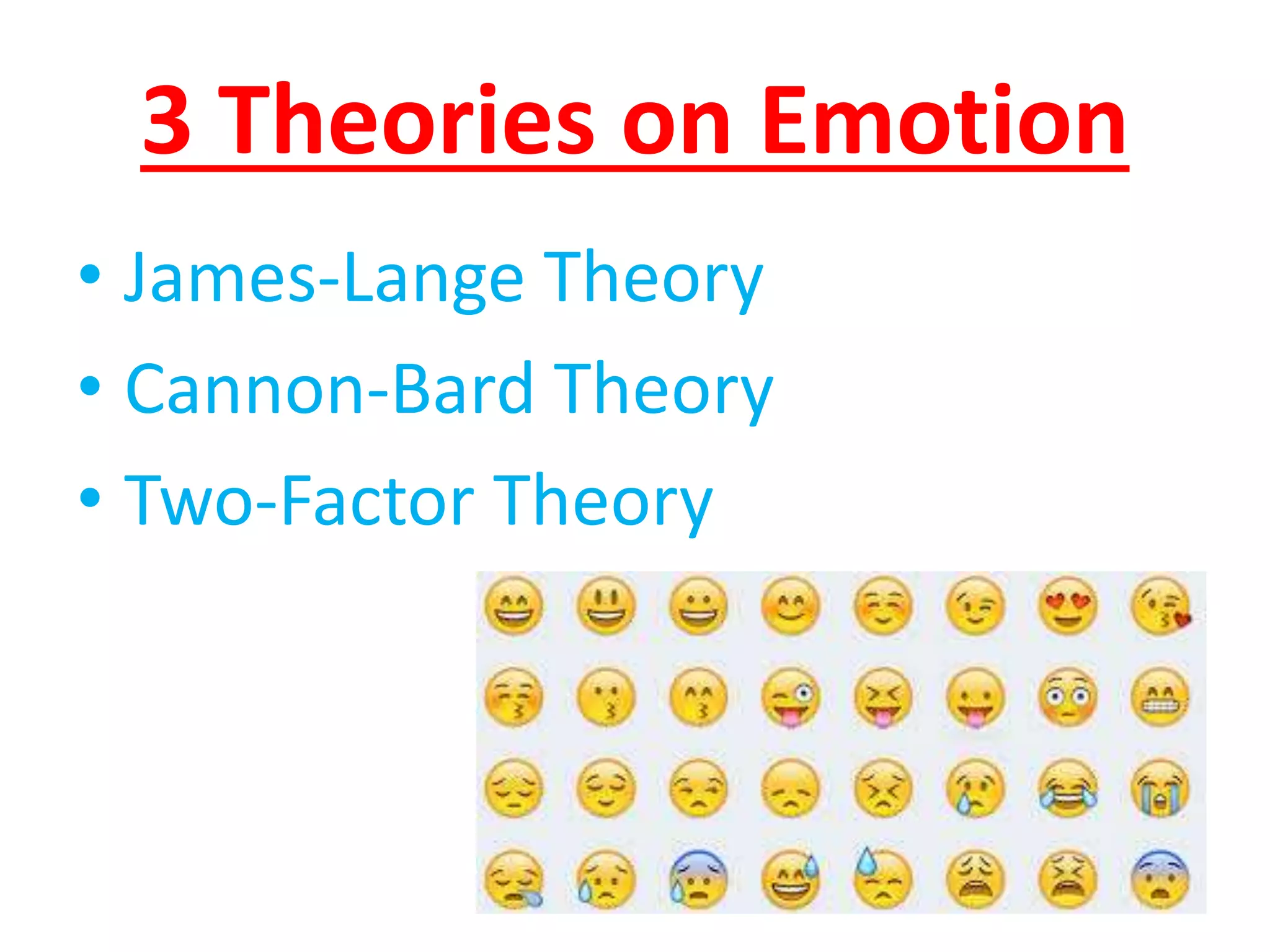 3 Theories on Emotion

• James-Lange Theory
• Cannon-Bard Theory
• Two-Factor Theory